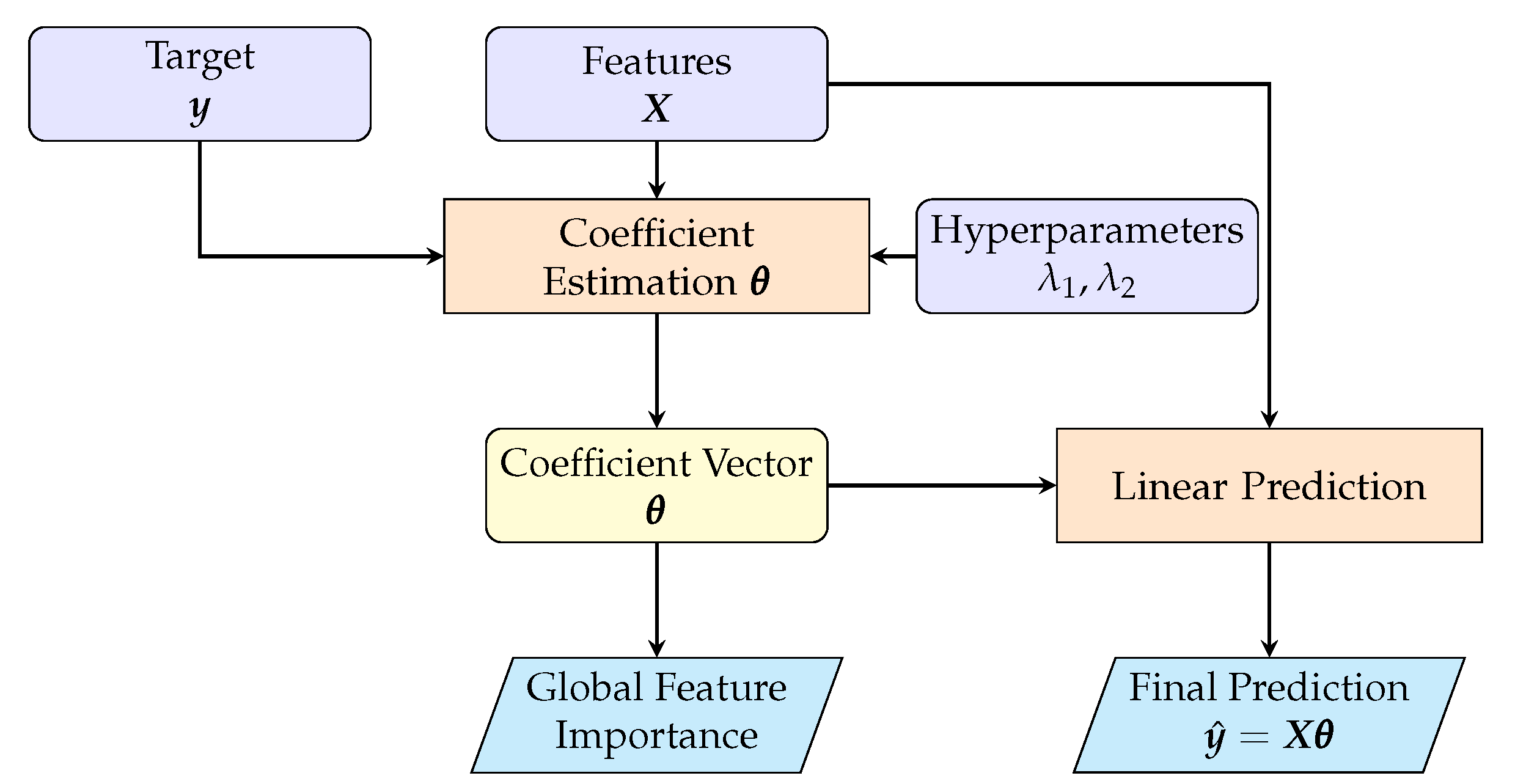 Target
$\boldsymbol{y}$

Features
$\boldsymbol{X}$

Coefficient Estimation $\boldsymbol{\theta}$

Hyperparameters
$\lambda_1, \lambda_2$

Coefficient Vector
$\boldsymbol{\theta}$

Linear Prediction

Global Feature Importance

Final Prediction
$\hat{\boldsymbol{y}} = \boldsymbol{X\theta}$